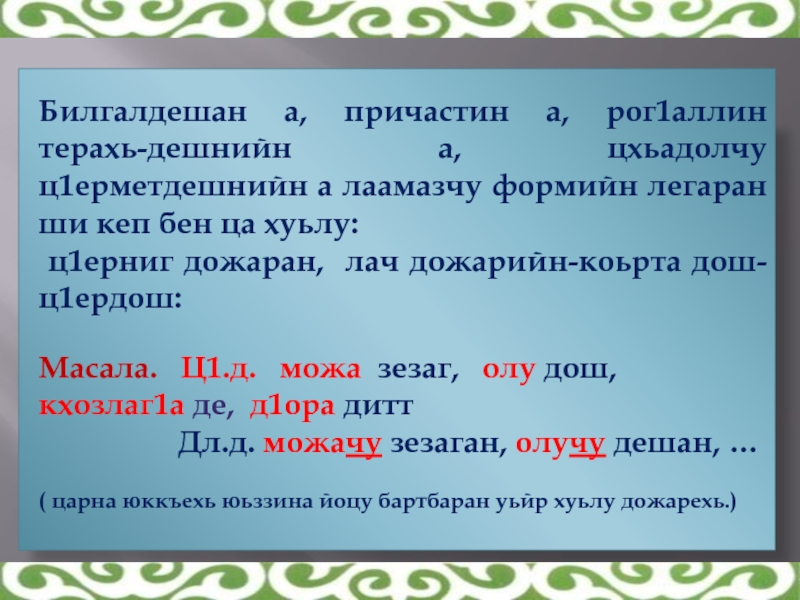 Билгалдешан а, причастин а, рог1аллин терахь-дешнийн а, цхьадолчу ц1ерметдешнийн а лаамазчу формийн легаран ши кеп бен ца хуьлу:
ц1ерниг дожаран, лач дожарийн-коьрта дош-ц1ердош:

Масала. Ц1.д. можа зезаг, олу дош, кхозлаг1а де, д1ора дитт
Дл.д. можачу зезаган, олучу дешан, …

( царна юккъехь юьззина йоцу бартбаран уьйр хуьлу дожарехь.)